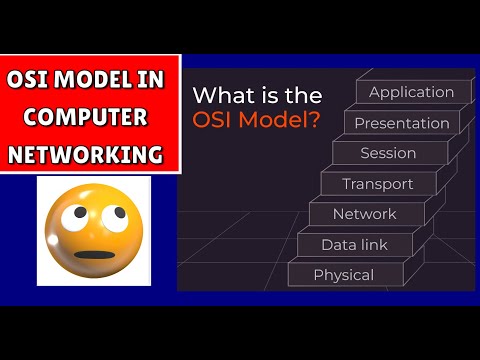 OSI MODEL IN COMPUTER NETWORKING

What is the OSI Model?

Application
Presentation
Session
Transport
Network
Data link
Physical